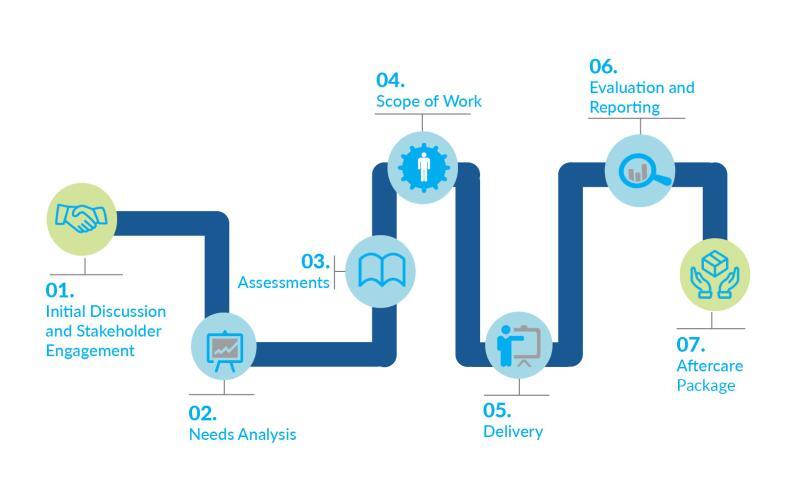 01.
Initial Discussion and Stakeholder Engagement

02.
Needs Analysis

03.
Assessments

04.
Scope of Work

05.
Delivery

06.
Evaluation and Reporting

07.
Aftercare Package